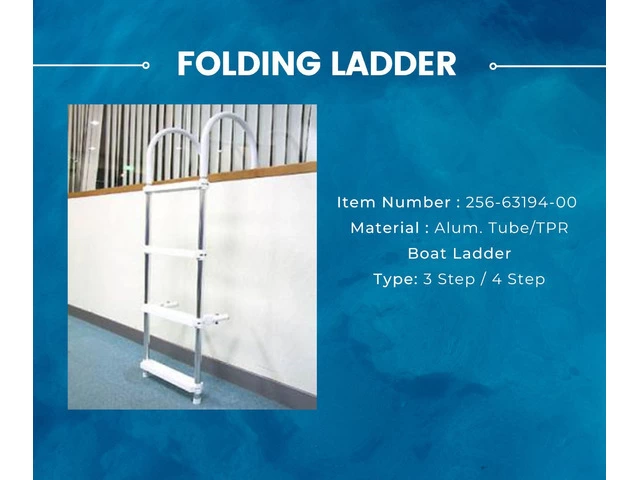 FOLDING LADDER

Item Number : 256-63194-00
Material : Alum. Tube/TPR
Boat Ladder
Type: 3 Step / 4 Step